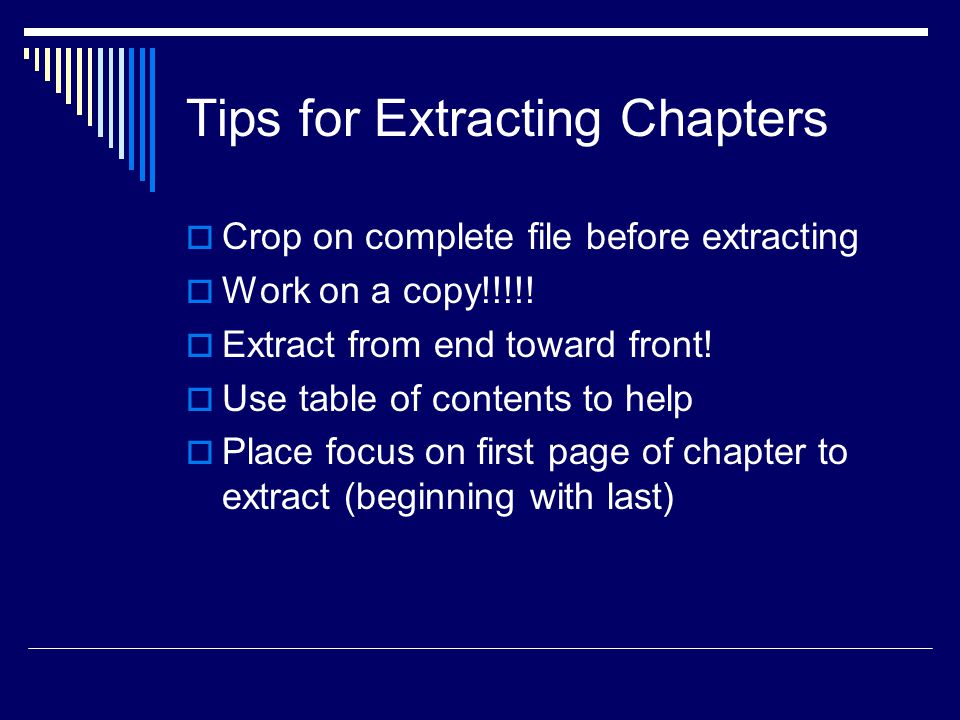 Tips for Extracting Chapters

Crop on complete file before extracting

Work on a copy!!!!!

Extract from end toward front!

Use table of contents to help

Place focus on first page of chapter to extract (beginning with last)